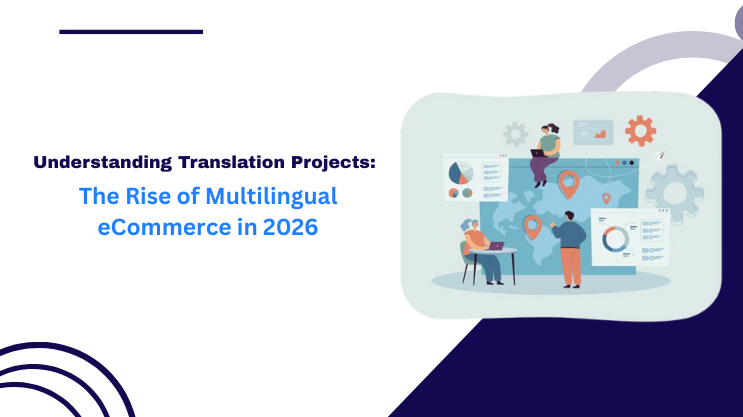 Understanding Translation Projects:

The Rise of Multilingual eCommerce in 2026